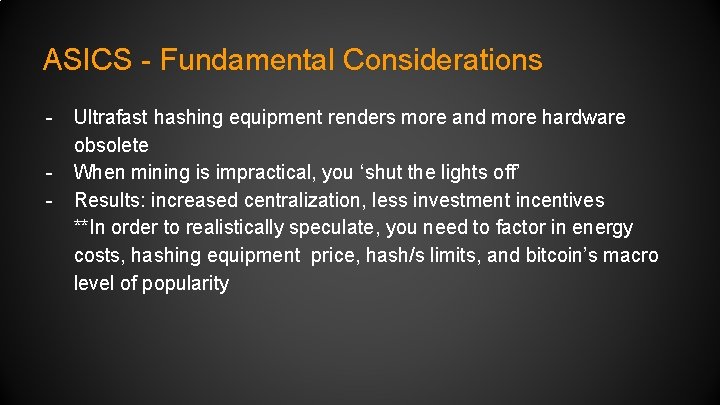 ASICS - Fundamental Considerations

- Ultrafast hashing equipment renders more and more hardware obsolete
- When mining is impractical, you ‘shut the lights off’
- Results: increased centralization, less investment incentives
**In order to realistically speculate, you need to factor in energy costs, hashing equipment price, hash/s limits, and bitcoin’s macro level of popularity